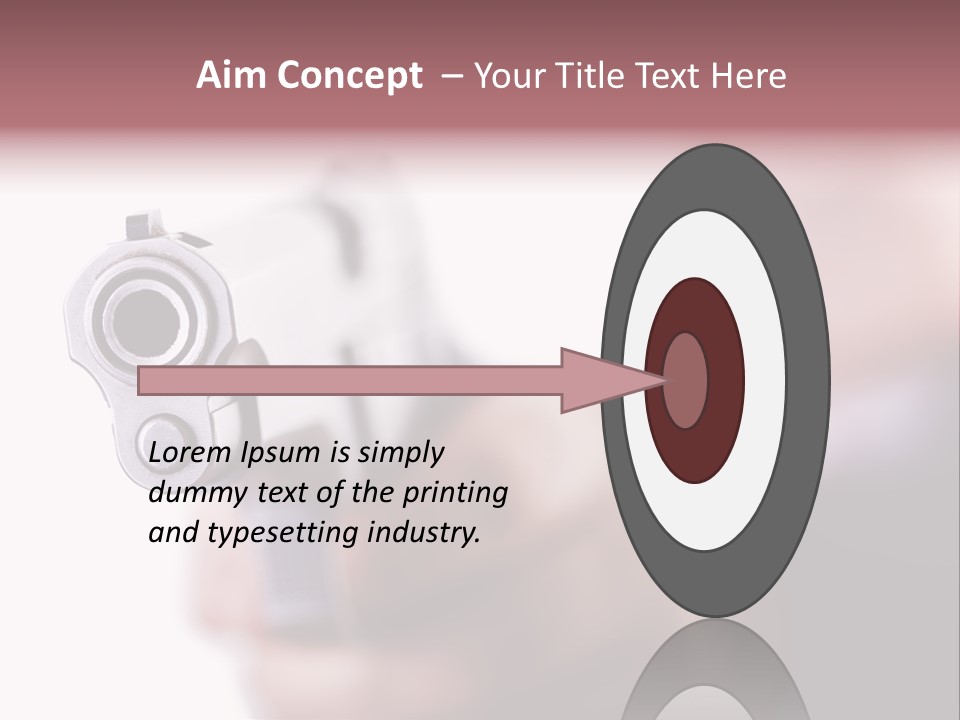 Aim Concept – Your Title Text Here

Lorem Ipsum is simply dummy text of the printing and typesetting industry.